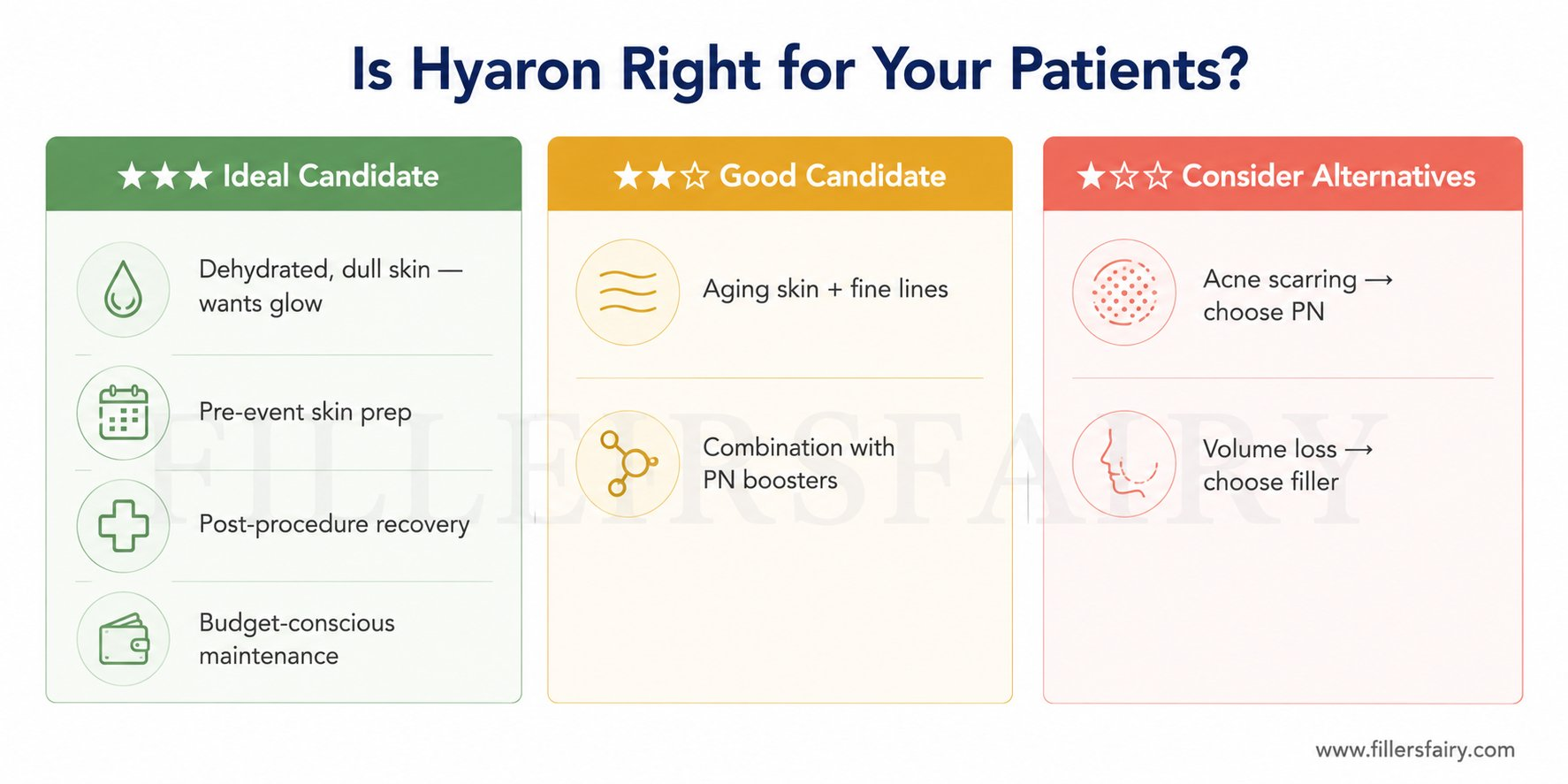 Is Hyaron Right for Your Patients?

★★★ Ideal Candidate

Dehydrated, dull skin — wants glow

Pre-event skin prep

Post-procedure recovery

Budget-conscious maintenance

★★☆ Good Candidate

Aging skin + fine lines

Combination with PN boosters

★☆☆ Consider Alternatives

Acne scarring → choose PN

Volume loss → choose filler

FILLERSFAIRY

www.fillersfairy.com